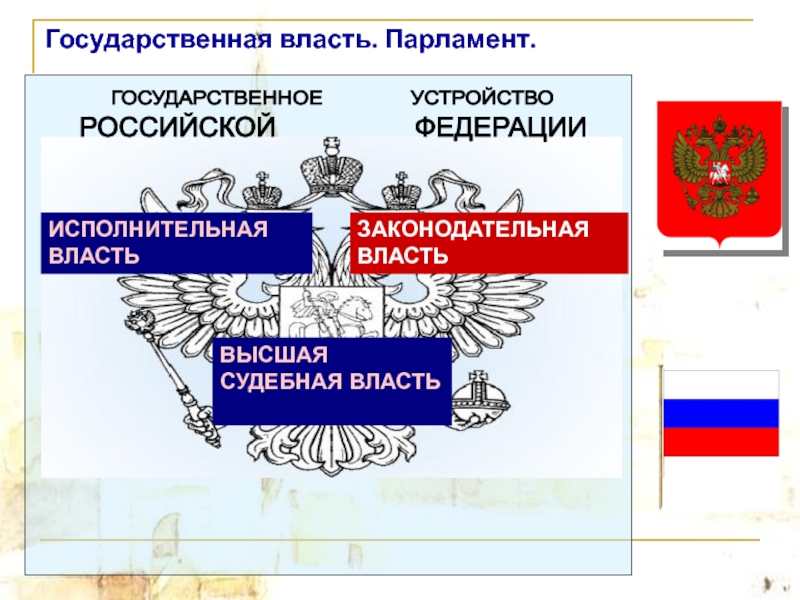 Государственная власть. Парламент.

ГОСУДАРСТВЕННОЕ УСТРОЙСТВО
РОССИЙСКОЙ ФЕДЕРАЦИИ

ИСПОЛНИТЕЛЬНАЯ ВЛАСТЬ

ЗАКОНОДАТЕЛЬНАЯ ВЛАСТЬ

ВЫСШАЯ СУДЕБНАЯ ВЛАСТЬ